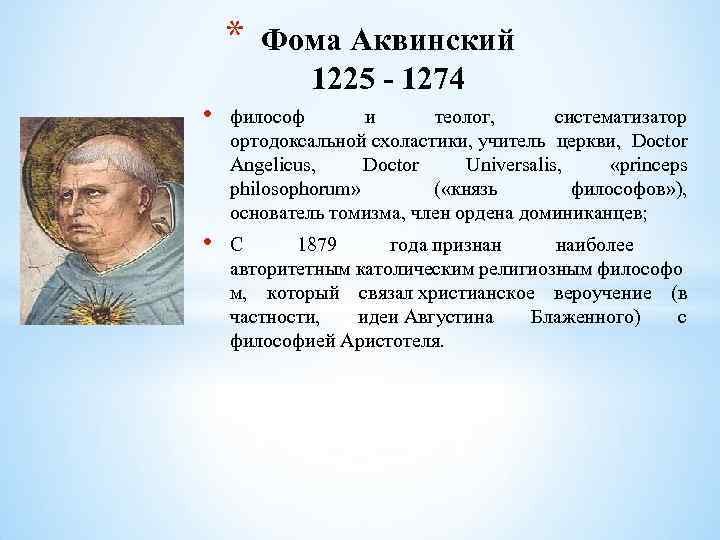 * Фома Аквинский
1225 - 1274

• философ и теолог, систематизатор ортодоксальной схоластики, учитель церкви, Doctor Angelicus, Doctor Universalis, «princeps philosophorum» («князь философов»), основатель томизма, член ордена доминиканцев;

• С 1879 года признан наиболее авторитетным католическим религиозным философо м, который связал христианское вероучение (в частности, идеи Августина Блаженного) с философией Аристотеля.